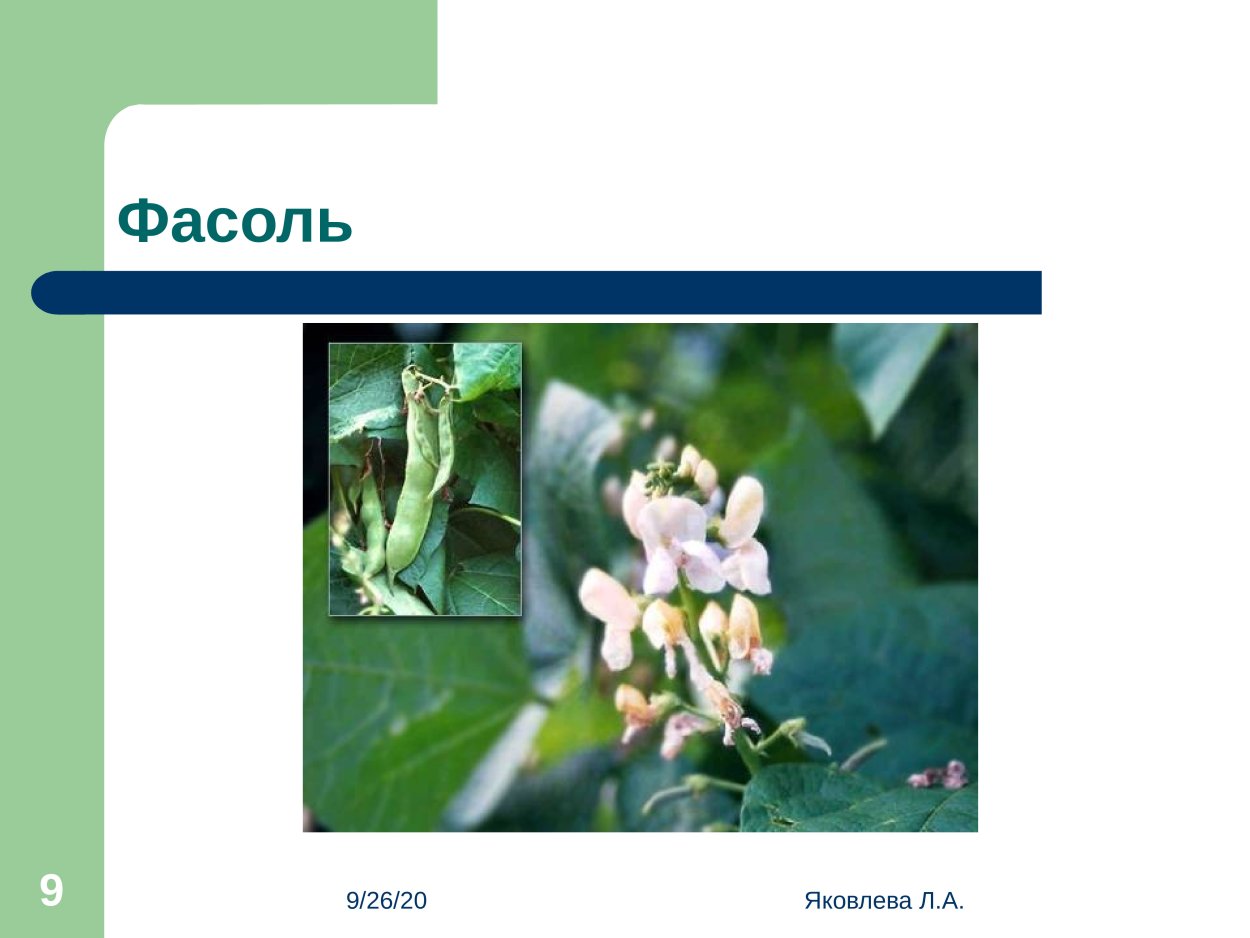 Фасоль

9

9/26/20

Яковлева Л.А.